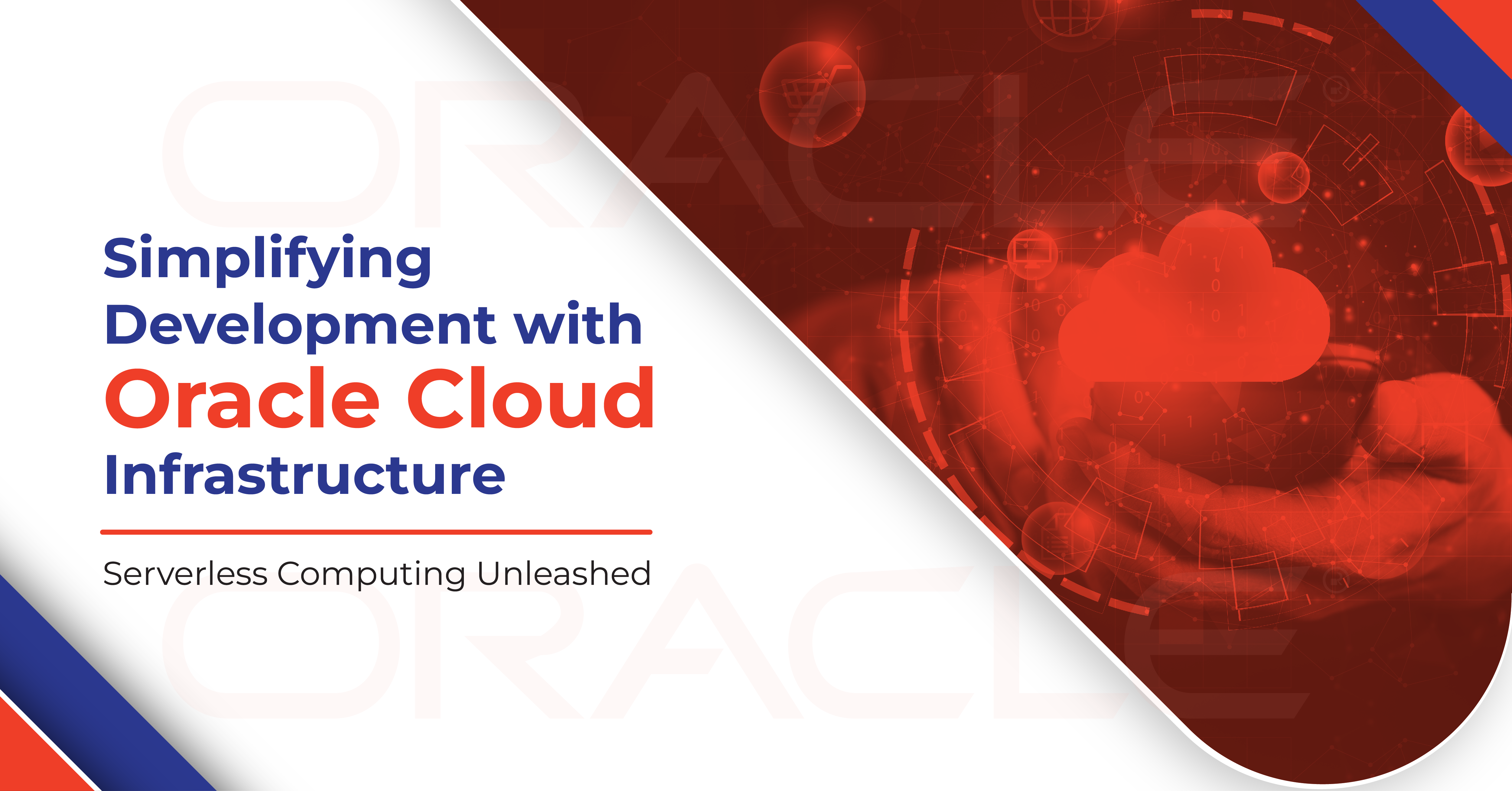 ORACLE

Simplifying Development with Oracle Cloud Infrastructure

Serverless Computing Unleashed

ORACLE